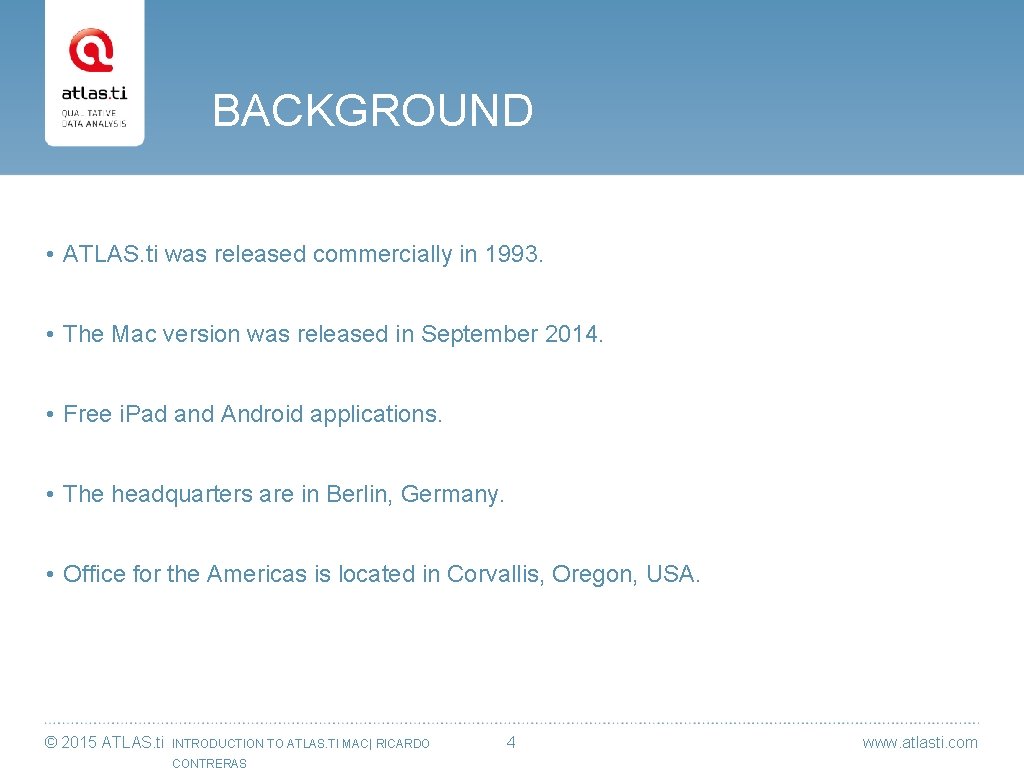 atlas.ti
QUALITATIVE DATA ANALYSIS

BACKGROUND

• ATLAS.ti was released commercially in 1993.

• The Mac version was released in September 2014.

• Free i.Pad and Android applications.

• The headquarters are in Berlin, Germany.

• Office for the Americas is located in Corvallis, Oregon, USA.

© 2015 ATLAS.ti INTRODUCTION TO ATLAS.TI MAC| RICARDO CONTRERAS 4 www.atlasti.com